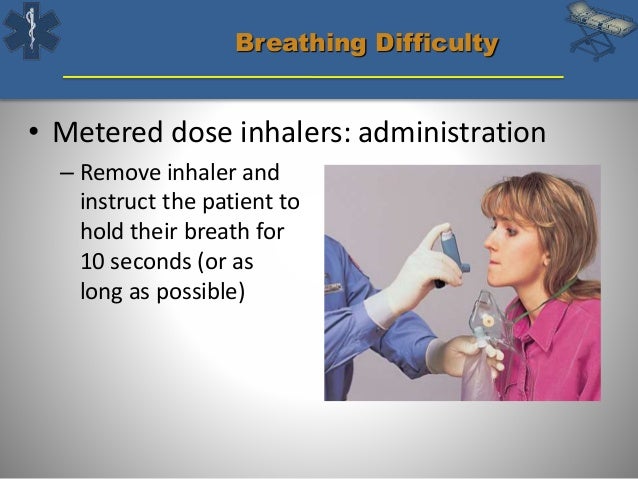 Breathing Difficulty

• Metered dose inhalers: administration

– Remove inhaler and instruct the patient to hold their breath for 10 seconds (or as long as possible)